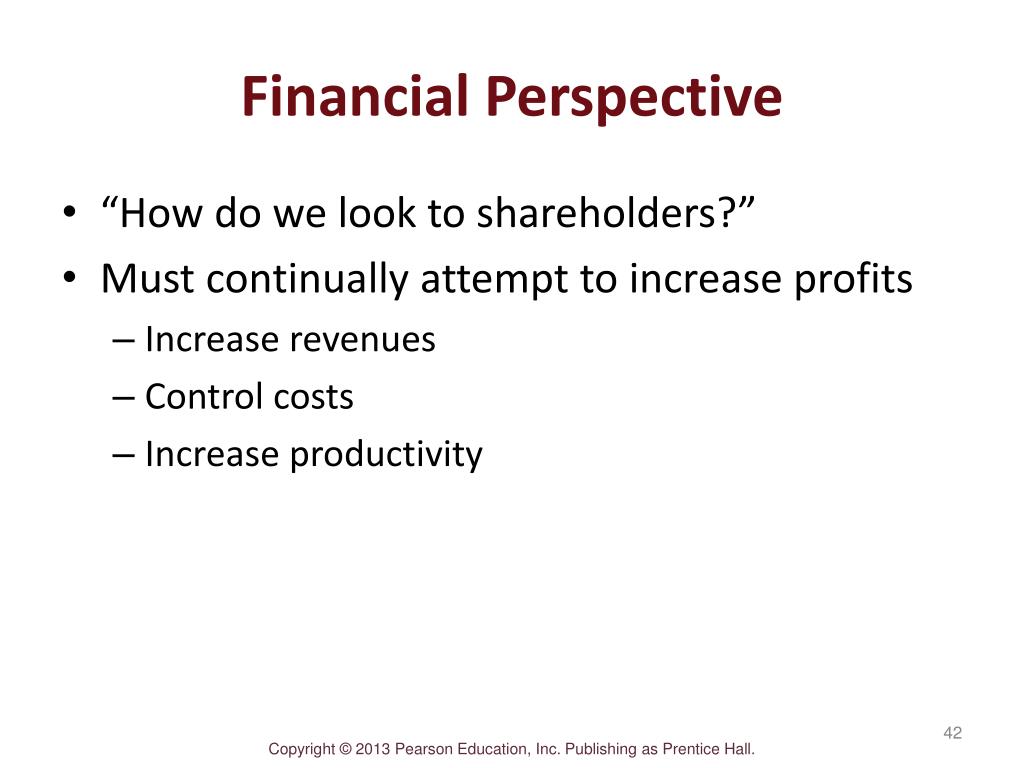 Financial Perspective

• “How do we look to shareholders?”
• Must continually attempt to increase profits
– Increase revenues
– Control costs
– Increase productivity

42

Copyright © 2013 Pearson Education, Inc. Publishing as Prentice Hall.